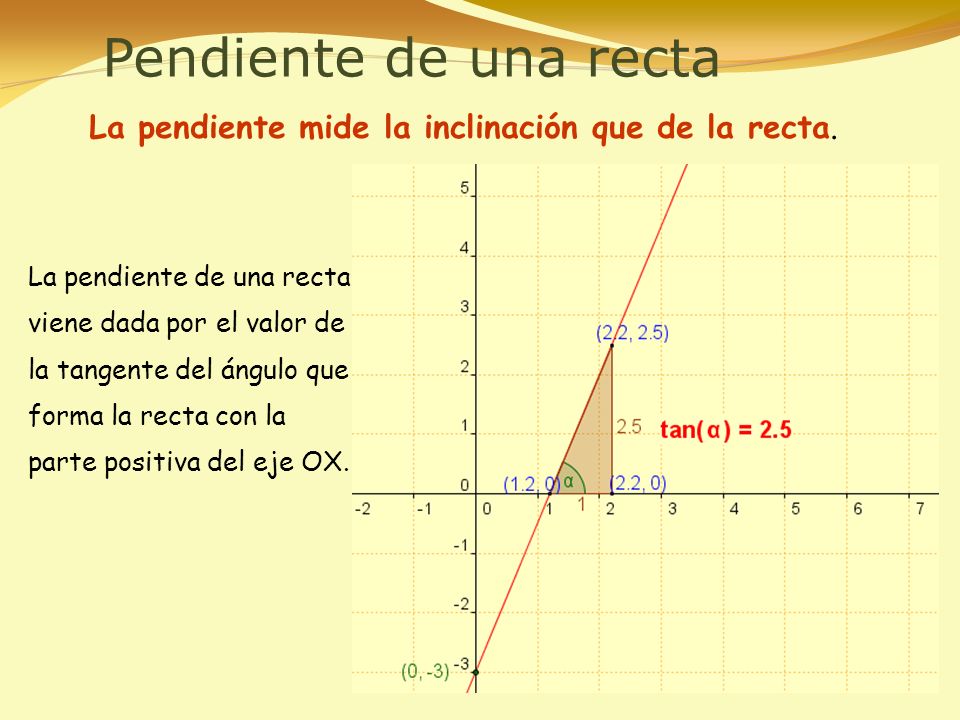 Pendiente de una recta

La pendiente mide la inclinación que de la recta.

La pendiente de una recta viene dada por el valor de la tangente del ángulo que forma la recta con la parte positiva del eje OX.

5
4
3
2
1
0
-1
-2
-3
-2
-1
0
1
2
3
4
5
6
7
(2.2, 2.5)
2.5
$\tan(\alpha) = 2.5$
(1.2, 0)
$\alpha$
(2.2, 0)
1
(0, -3)